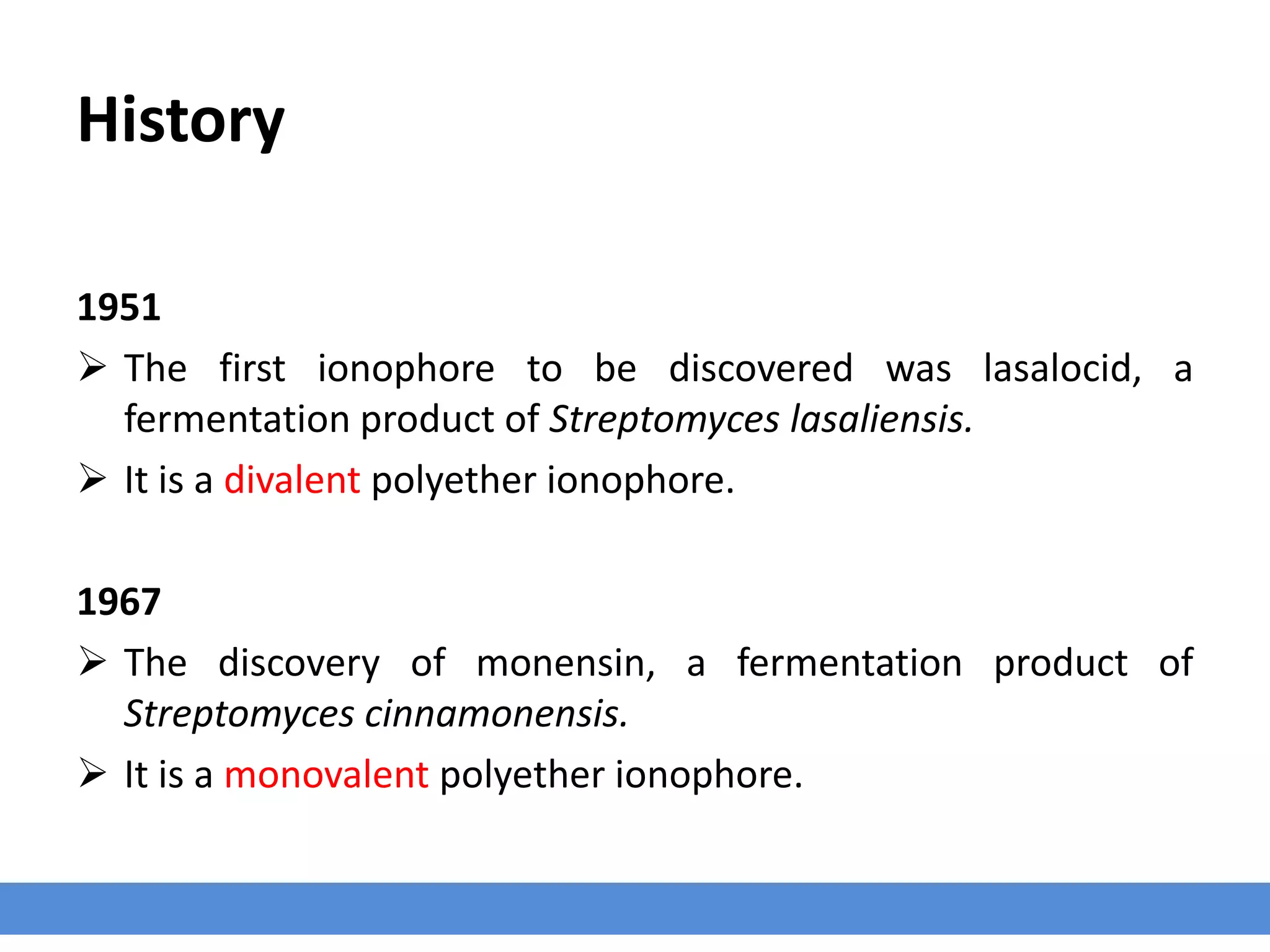 History

1951

➢ The first ionophore to be discovered was lasalocid, a fermentation product of Streptomyces lasaliensis.

➢ It is a divalent polyether ionophore.

1967

➢ The discovery of monensin, a fermentation product of Streptomyces cinnamonensis.

➢ It is a monovalent polyether ionophore.